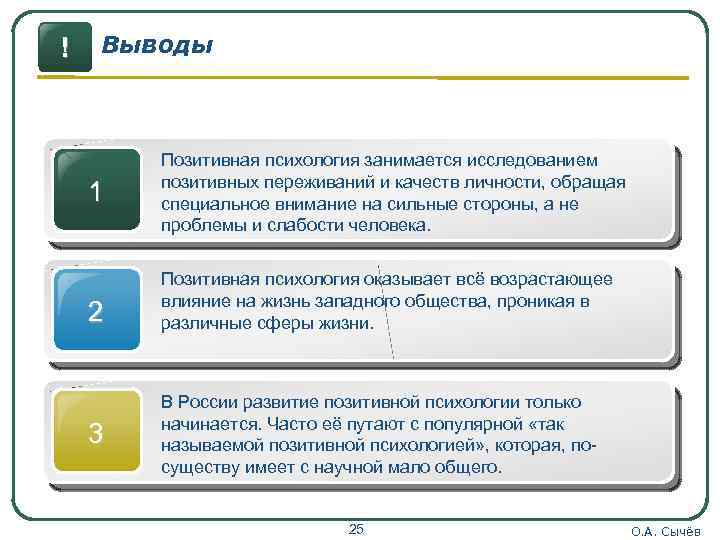 !

Выводы

1

Позитивная психология занимается исследованием позитивных переживаний и качеств личности, обращая специальное внимание на сильные стороны, а не проблемы и слабости человека.

2

Позитивная психология оказывает всё возрастающее влияние на жизнь западного общества, проникая в различные сферы жизни.

3

В России развитие позитивной психологии только начинается. Часто её путают с популярной «так называемой позитивной психологией», которая, по-существу имеет с научной мало общего.

25

О.А. Сычёв